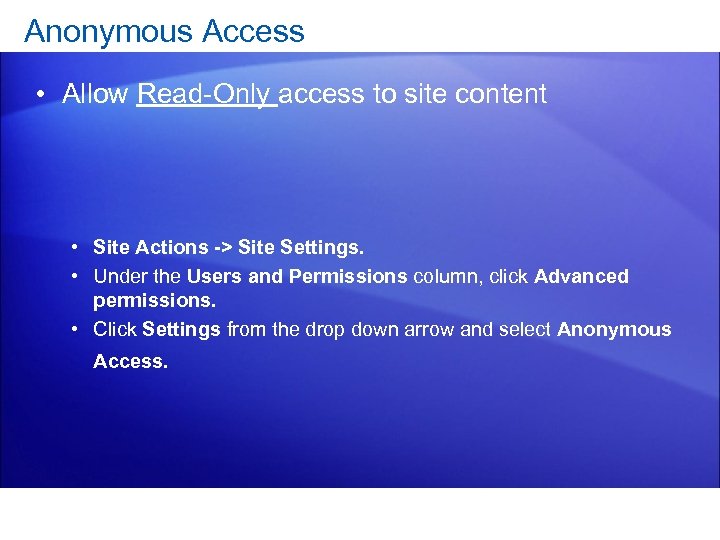 Anonymous Access

• Allow Read-Only access to site content

• Site Actions -> Site Settings.
• Under the Users and Permissions column, click Advanced permissions.
• Click Settings from the drop down arrow and select Anonymous Access.